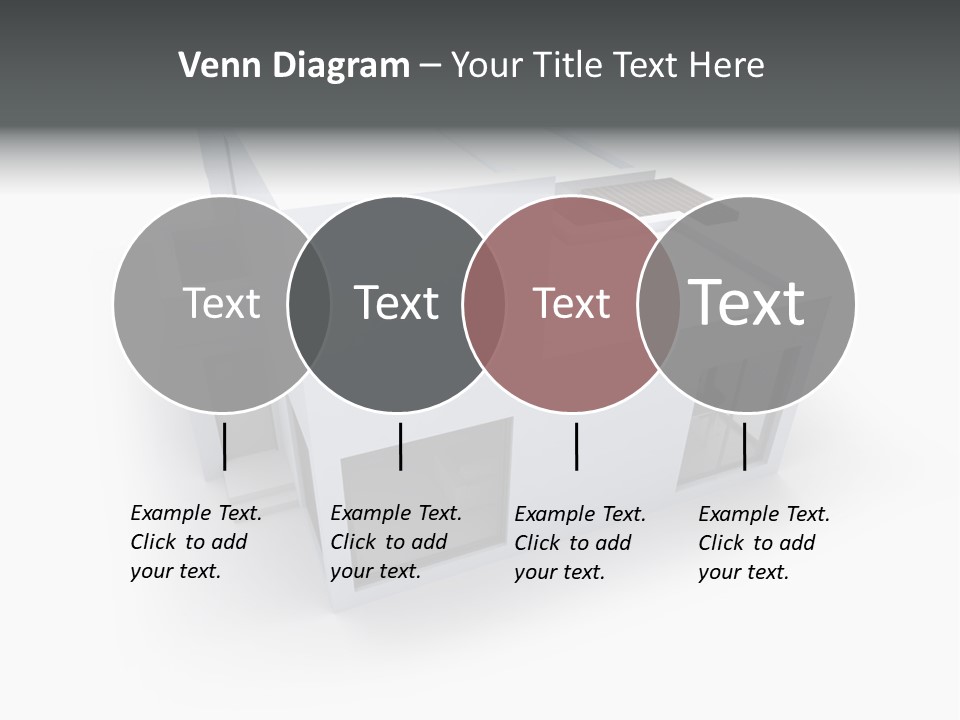 Venn Diagram – Your Title Text Here

Text

Text

Text

Text

Example Text. Click to add your text.

Example Text. Click to add your text.

Example Text. Click to add your text.

Example Text. Click to add your text.